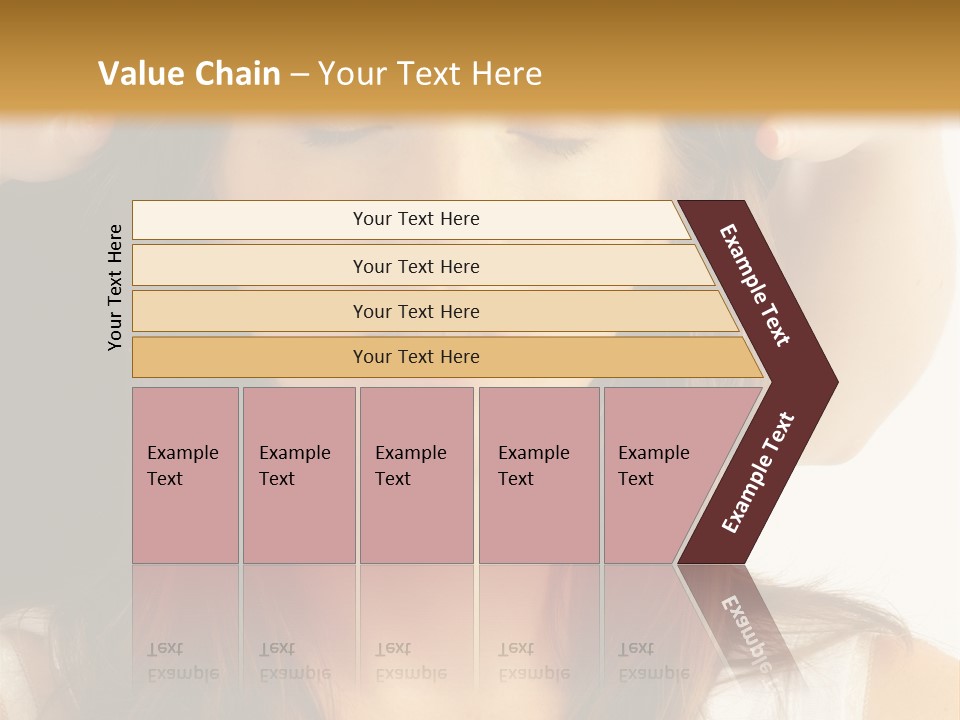 Value Chain – Your Text Here

Your Text Here

Your Text Here

Your Text Here

Your Text Here

Your Text Here

Example Text

Example Text

Example Text

Example Text

Example Text

Example Text

Example Text